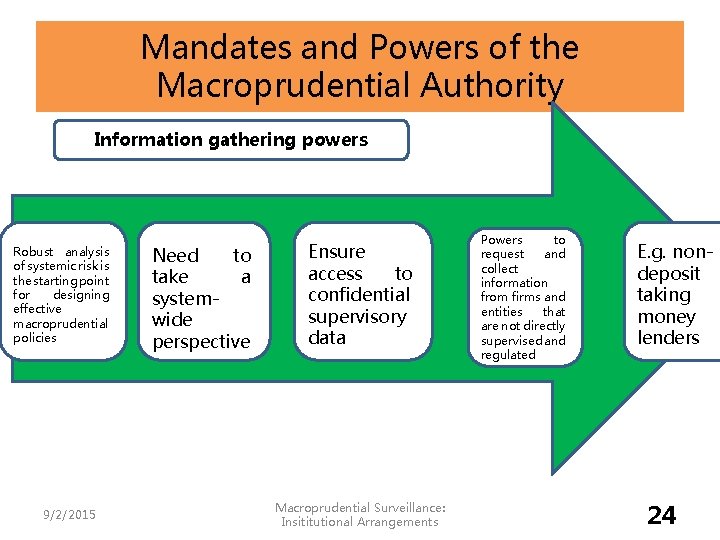 Mandates and Powers of the Macroprudential Authority

Information gathering powers

Robust analysis of systemic risk is the starting point for designing effective macroprudential policies

Need to take a system-wide perspective

Ensure access to confidential supervisory data

Powers to request and collect information from firms and entities that are not directly supervised and regulated

E.g. non-deposit taking money lenders

9/2/2015

Macroprudential Surveillance: Insititutional Arrangements

24